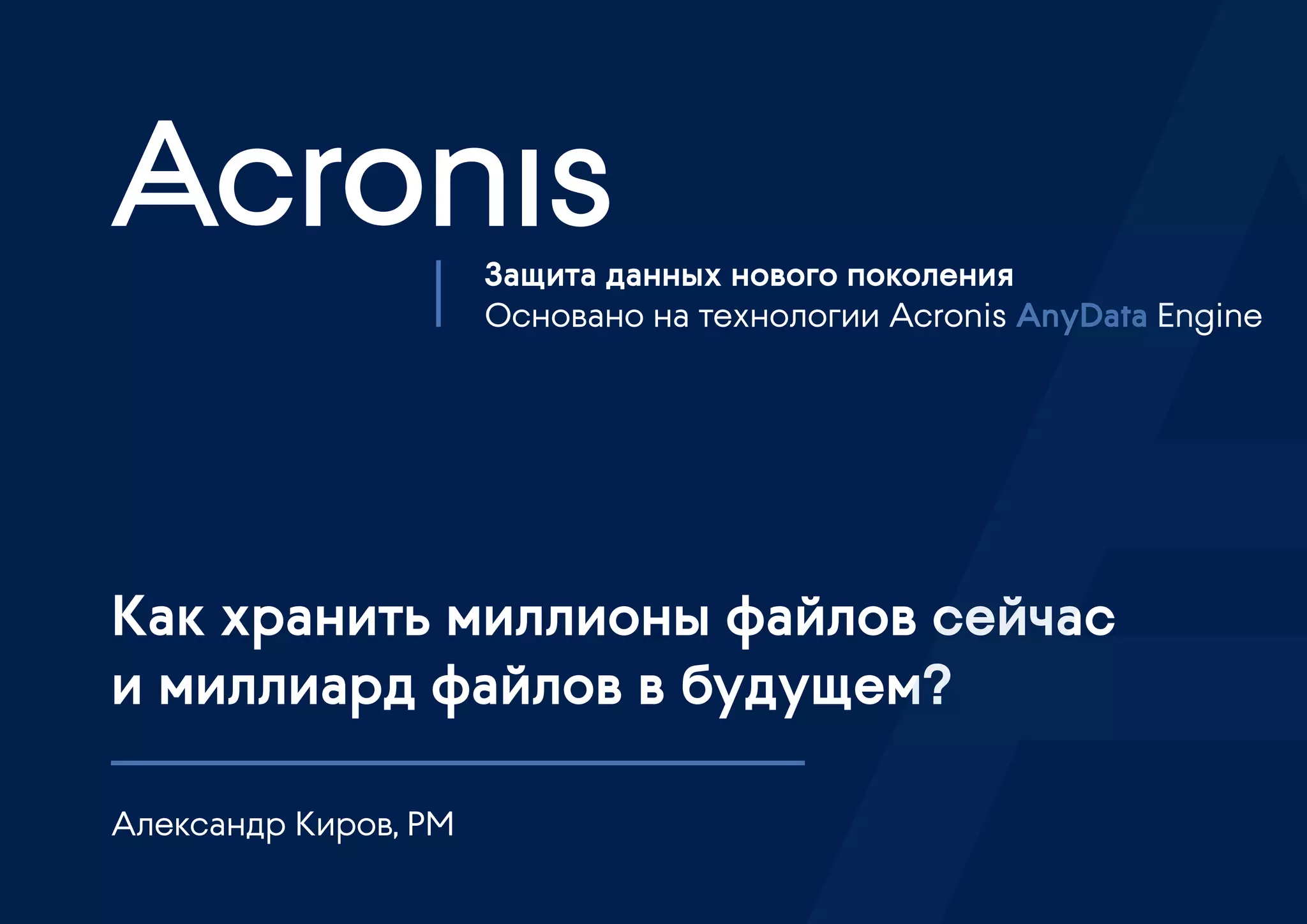 Acronis

Защита данных нового поколения
Основано на технологии Acronis AnyData Engine

Как хранить миллионы файлов сейчас и миллиард файлов в будущем?

Александр Киров, PM